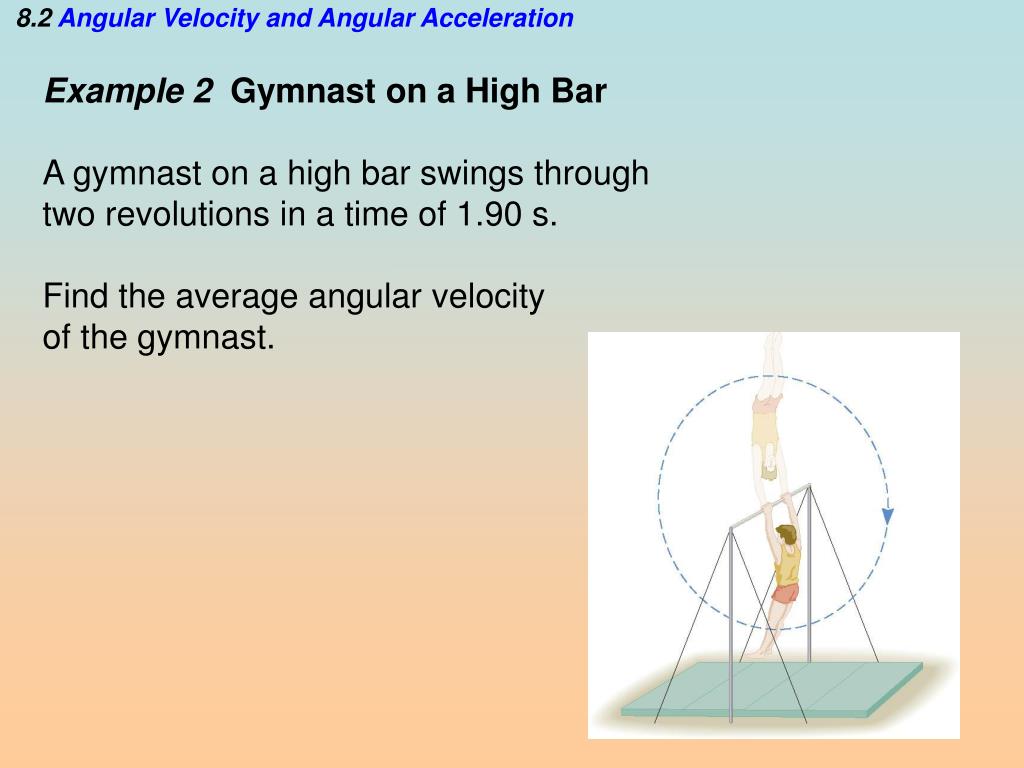 8.2 Angular Velocity and Angular Acceleration

Example 2 Gymnast on a High Bar

A gymnast on a high bar swings through two revolutions in a time of 1.90 s.

Find the average angular velocity of the gymnast.